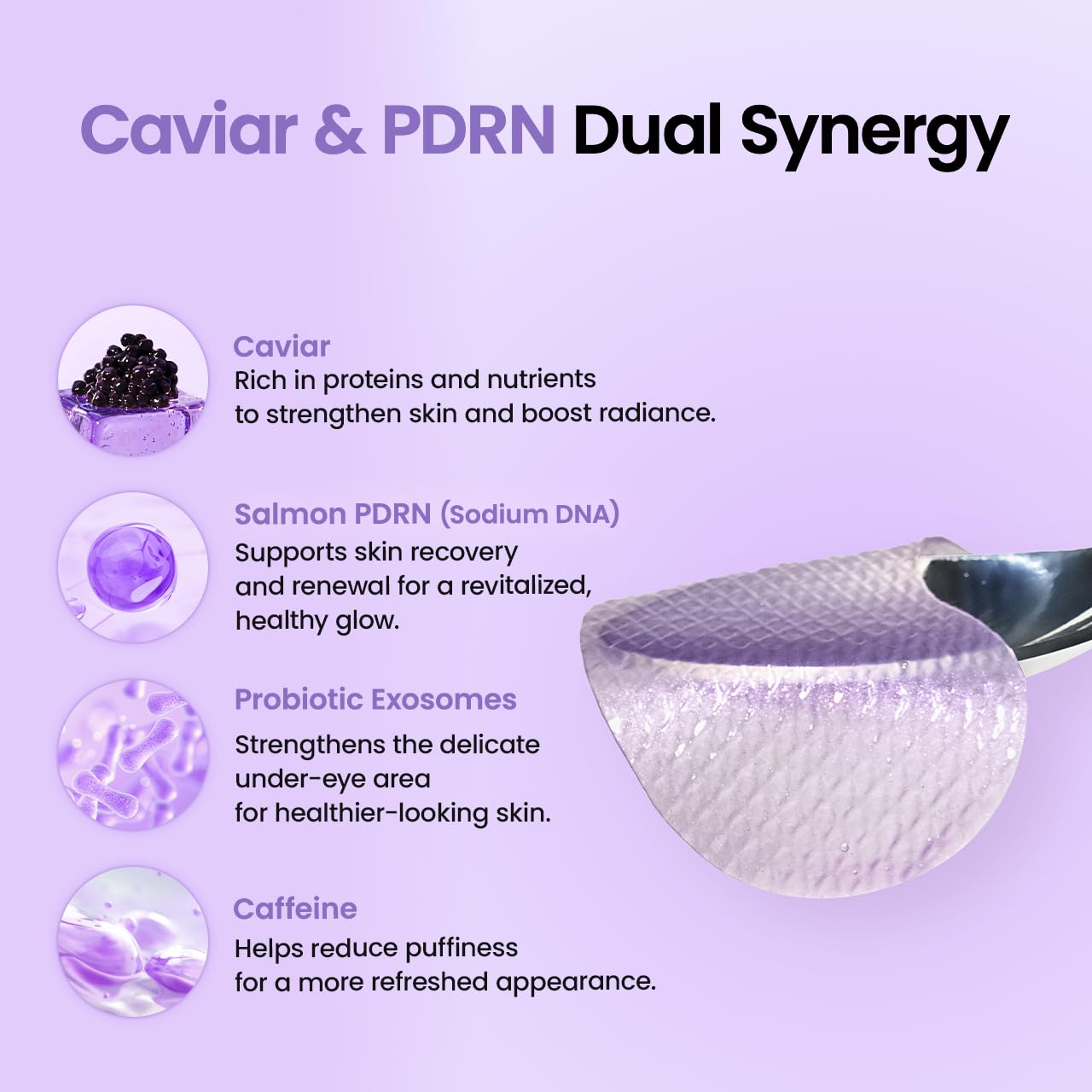 Caviar & PDRN Dual Synergy

Caviar
Rich in proteins and nutrients to strengthen skin and boost radiance.

Salmon PDRN (Sodium DNA)
Supports skin recovery and renewal for a revitalized, healthy glow.

Probiotic Exosomes
Strengthens the delicate under-eye area for healthier-looking skin.

Caffeine
Helps reduce puffiness for a more refreshed appearance.